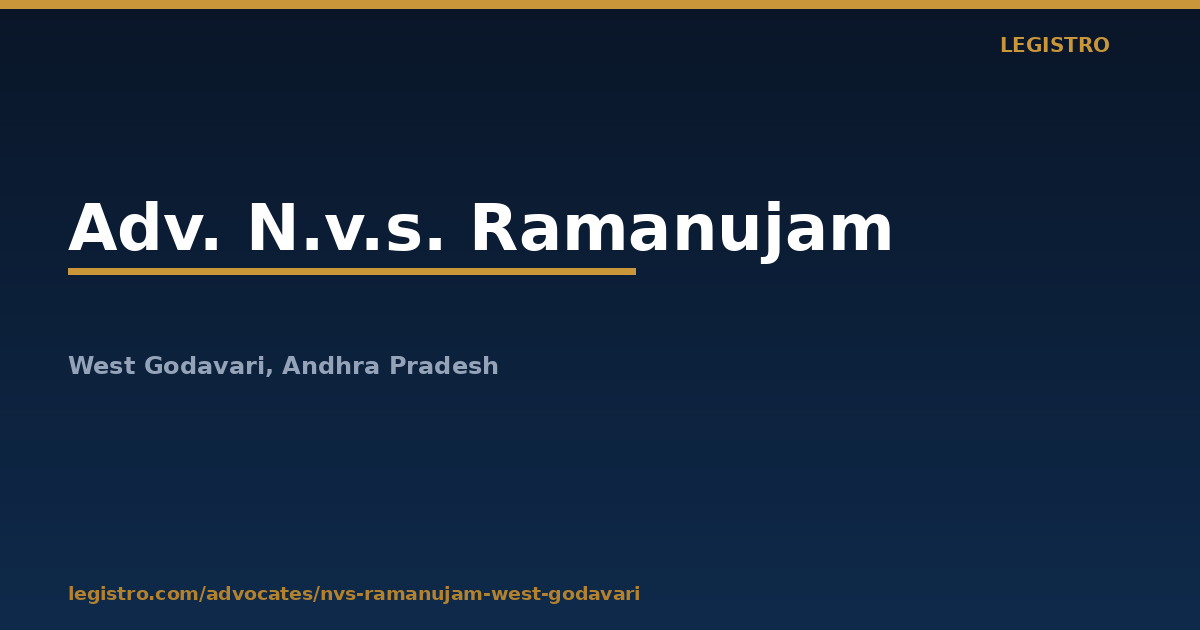 LEGISTRO

Adv. N.v.s. Ramanujam

West Godavari, Andhra Pradesh

legistro.com/advocates/nvs-ramanujam-west-godavari